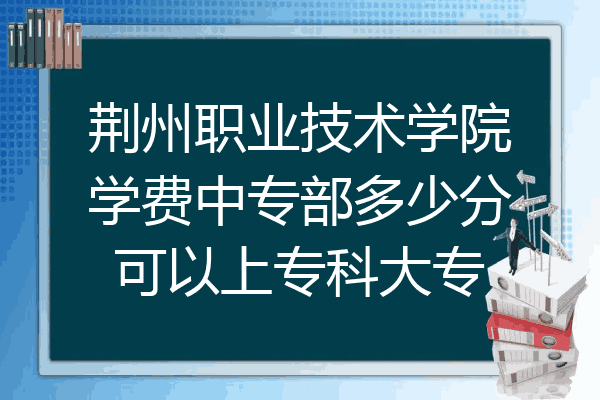 荆州职业技术学院学费中专部多少分可以上专科大专